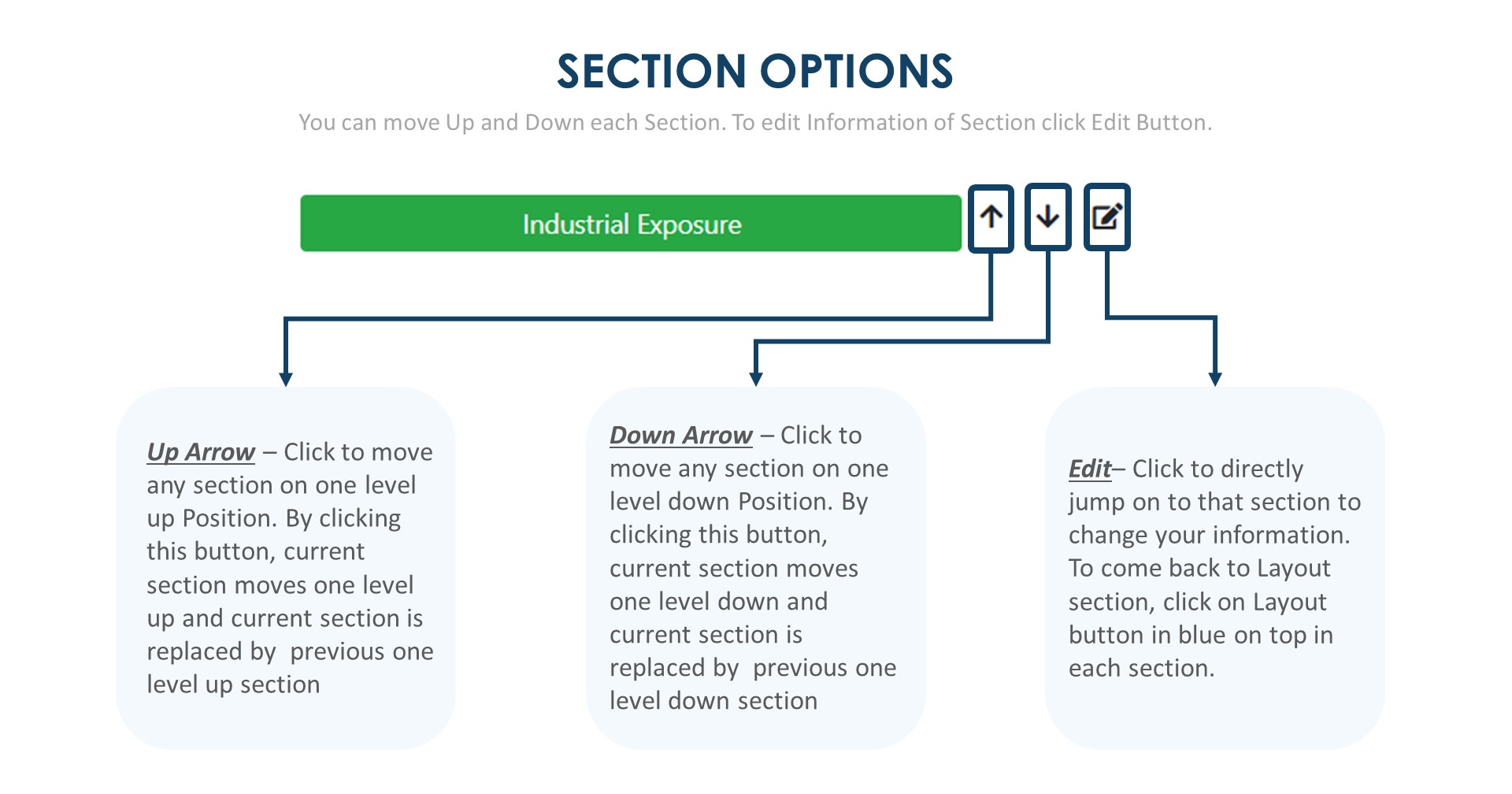 SECTION OPTIONS

You can move Up and Down each Section. To edit Information of Section click Edit Button.

Industrial Exposure

Up Arrow – Click to move any section on one level up Position. By clicking this button, current section moves one level up and current section is replaced by previous one level up section

Down Arrow – Click to move any section on one level down Position. By clicking this button, current section moves one level down and current section is replaced by previous one level down section

Edit– Click to directly jump on to that section to change your information. To come back to Layout section, click on Layout button in blue on top in each section.